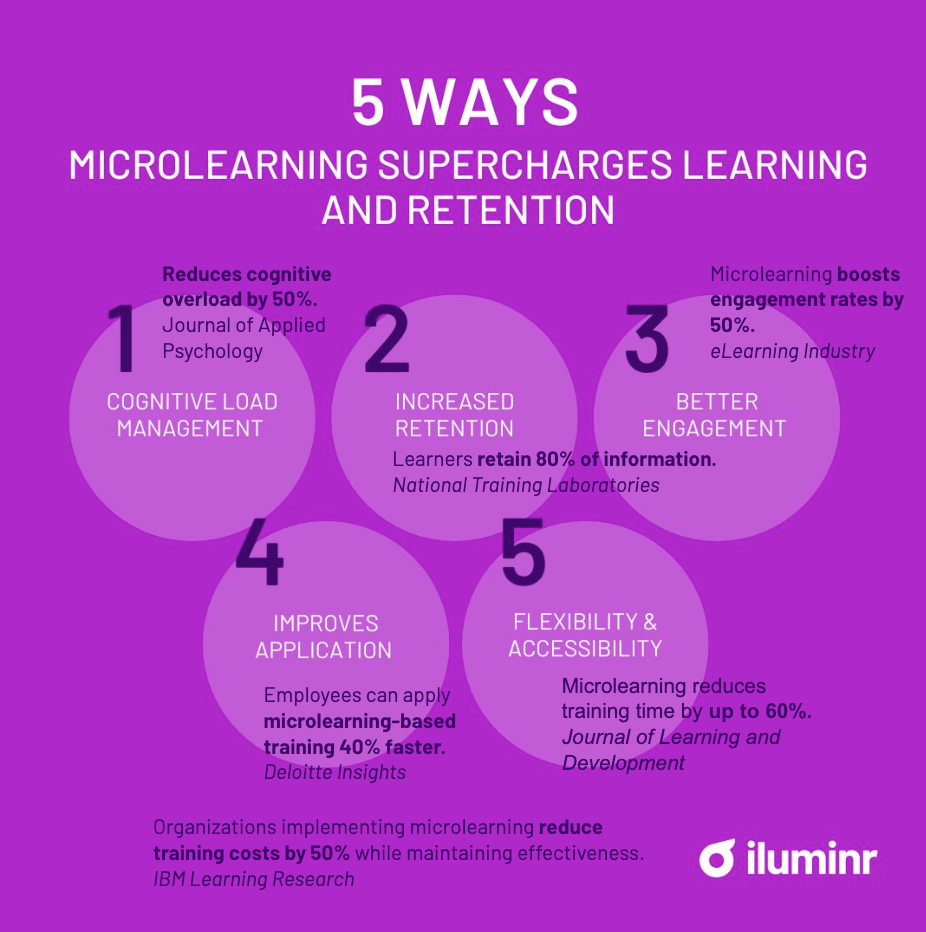 5 WAYS
MICROLEARNING SUPERCHARGES LEARNING AND RETENTION

1
Reduces cognitive overload by 50%.
Journal of Applied Psychology
COGNITIVE LOAD MANAGEMENT

2
INCREASED RETENTION
Learners retain 80% of information.
National Training Laboratories

3
Microlearning boosts engagement rates by 50%.
eLearning Industry
BETTER ENGAGEMENT

4
IMPROVES APPLICATION
Employees can apply microlearning-based training 40% faster.
Deloitte Insights

5
FLEXIBILITY & ACCESSIBILITY
Microlearning reduces training time by up to 60%.
Journal of Learning and Development

Organizations implementing microlearning reduce training costs by 50% while maintaining effectiveness.
IBM Learning Research

iluminr